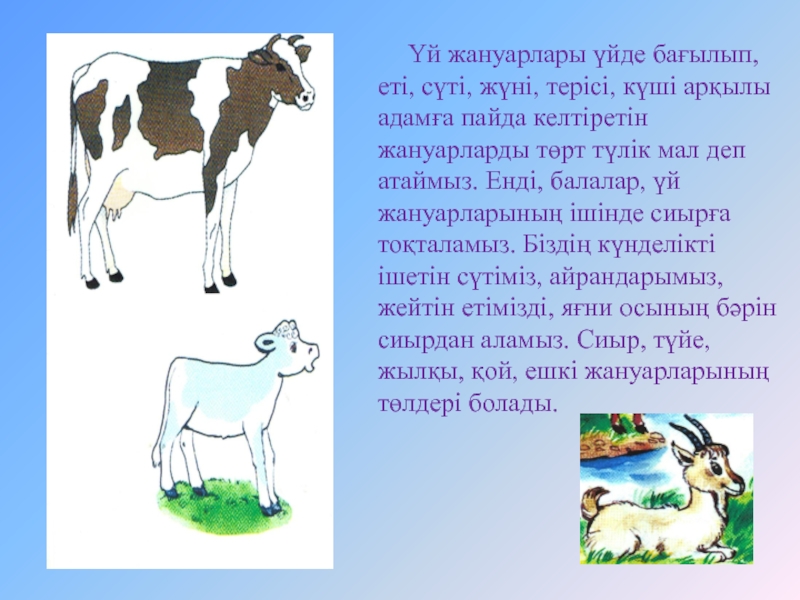 Үй жануарлары үйде бағылып, еті, сүті, жүні, терісі, күші арқылы адамға пайда келтіретін жануарларды төрт түлік мал деп атаймыз. Енді, балалар, үй жануарларының ішінде сиырға тоқталамыз. Біздің күнделікті ішетін сүтіміз, айрандарымыз, жейтін етімізді, яғни осының бәрін сиырдан аламыз. Сиыр, түйе, жылқы, қой, ешкі жануарларының төлдері болады.